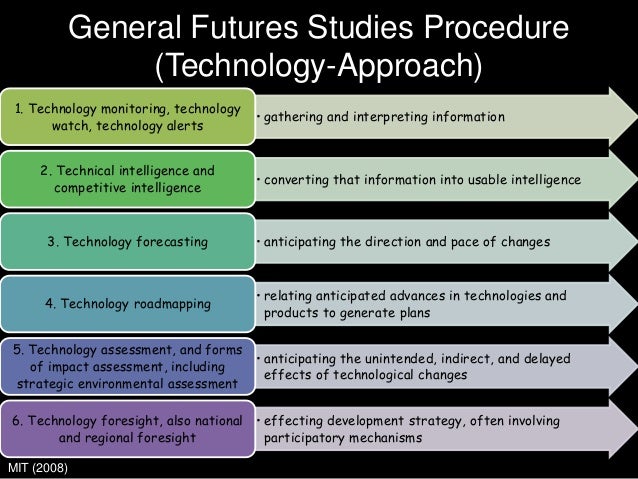 General Futures Studies Procedure (Technology-Approach)

1. Technology monitoring, technology watch, technology alerts

• gathering and interpreting information

2. Technical intelligence and competitive intelligence

• converting that information into usable intelligence

3. Technology forecasting

• anticipating the direction and pace of changes

4. Technology roadmapping

• relating anticipated advances in technologies and products to generate plans

5. Technology assessment, and forms of impact assessment, including strategic environmental assessment

• anticipating the unintended, indirect, and delayed effects of technological changes

6. Technology foresight, also national and regional foresight

• effecting development strategy, often involving participatory mechanisms

MIT (2008)